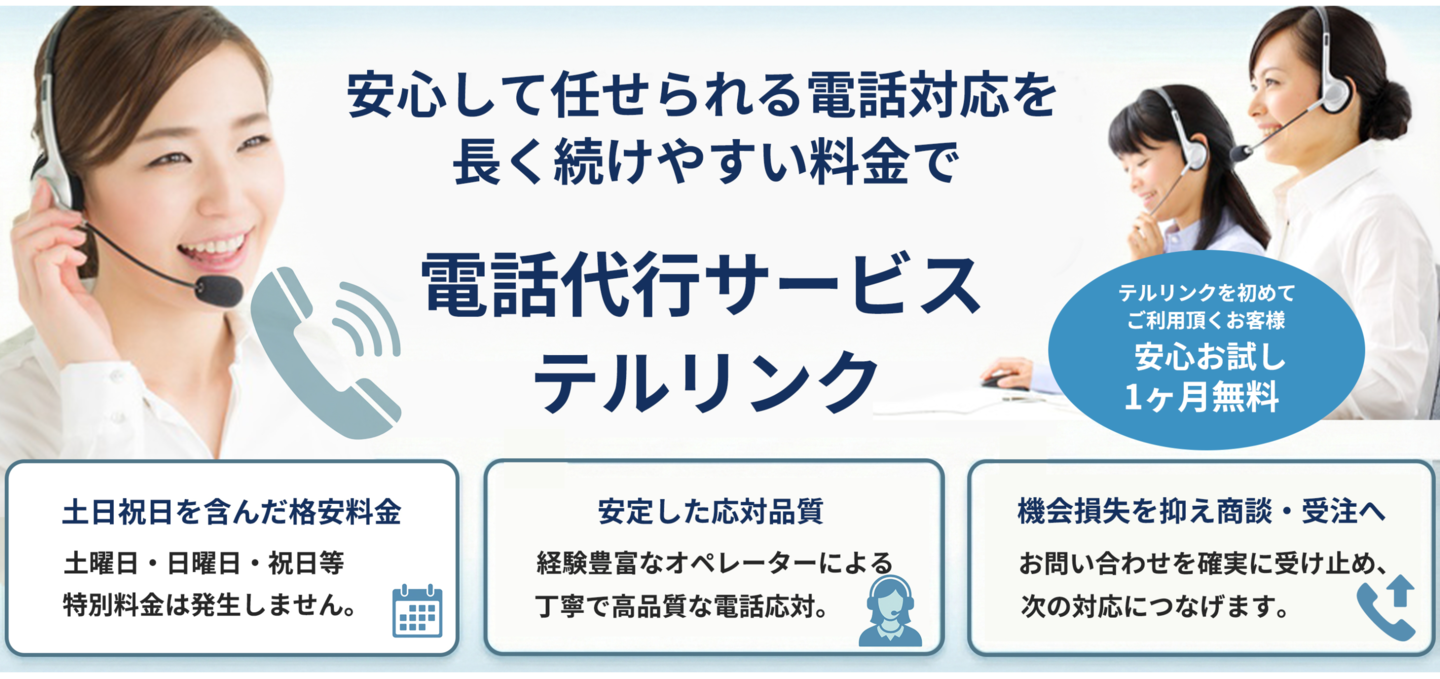 安心して任せられる電話対応を
長く続けやすい料金で

電話代行サービス
テルリンク

テルリンクを初めて
ご利用頂くお客様
安心お試し
1ヶ月無料

土日祝日を含んだ格安料金
土曜日・日曜日・祝日等
特別料金は発生しません。

安定した応対品質
経験豊富なオペレーターによる
丁寧で高品質な電話応対。

機会損失を抑え商談・受注へ
お問い合わせを確実に受け止め、
次の対応につなげます。